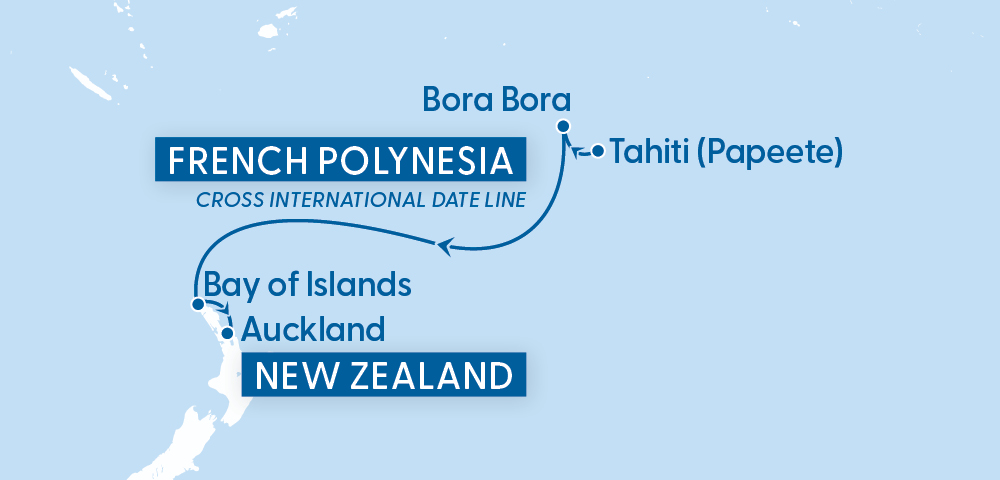 Bora Bora

Tahiti (Papeete)

FRENCH POLYNESIA

CROSS INTERNATIONAL DATE LINE

Bay of Islands

Auckland

NEW ZEALAND